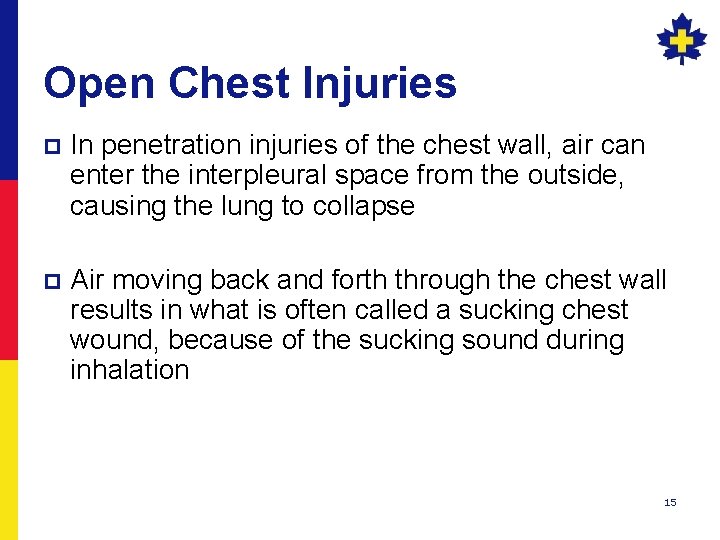 Open Chest Injuries

In penetration injuries of the chest wall, air can enter the interpleural space from the outside, causing the lung to collapse

Air moving back and forth through the chest wall results in what is often called a sucking chest wound, because of the sucking sound during inhalation

15